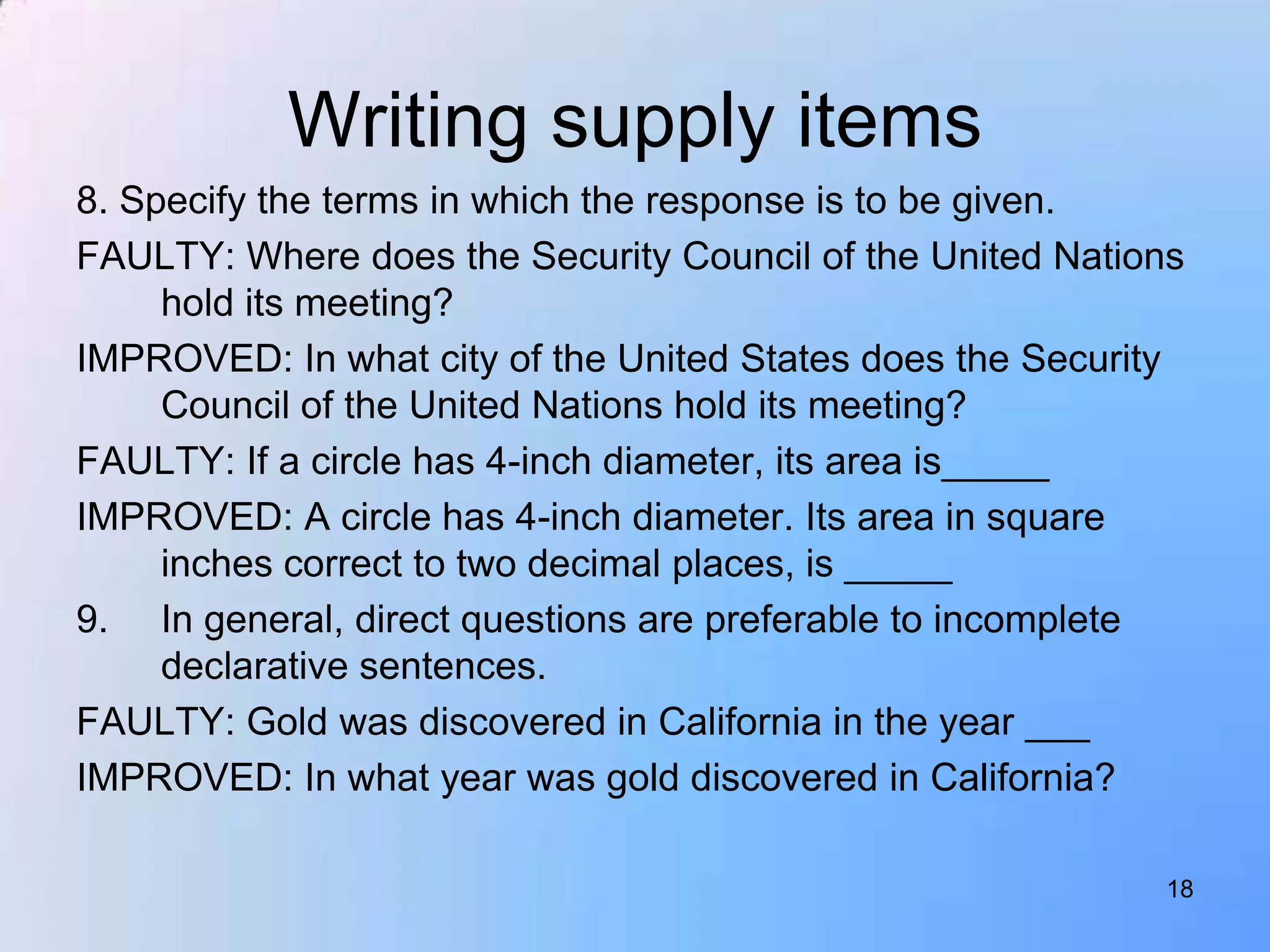 Writing supply items

8. Specify the terms in which the response is to be given.

FAULTY: Where does the Security Council of the United Nations hold its meeting?

IMPROVED: In what city of the United States does the Security Council of the United Nations hold its meeting?

FAULTY: If a circle has 4-inch diameter, its area is_____

IMPROVED: A circle has 4-inch diameter. Its area in square inches correct to two decimal places, is _____

9. In general, direct questions are preferable to incomplete declarative sentences.

FAULTY: Gold was discovered in California in the year ___

IMPROVED: In what year was gold discovered in California?

18